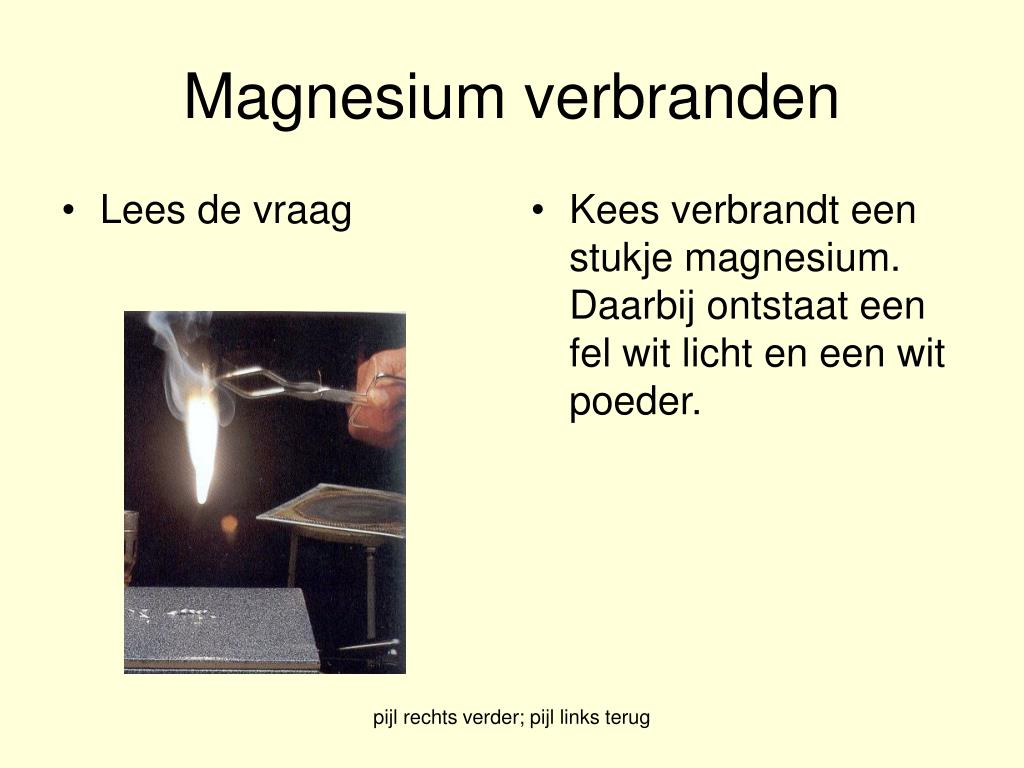 Magnesium verbranden

• Lees de vraag

• Kees verbrandt een stukje magnesium. Daarbij ontstaat een fel wit licht en een wit poeder.

pijl rechts verder; pijl links terug